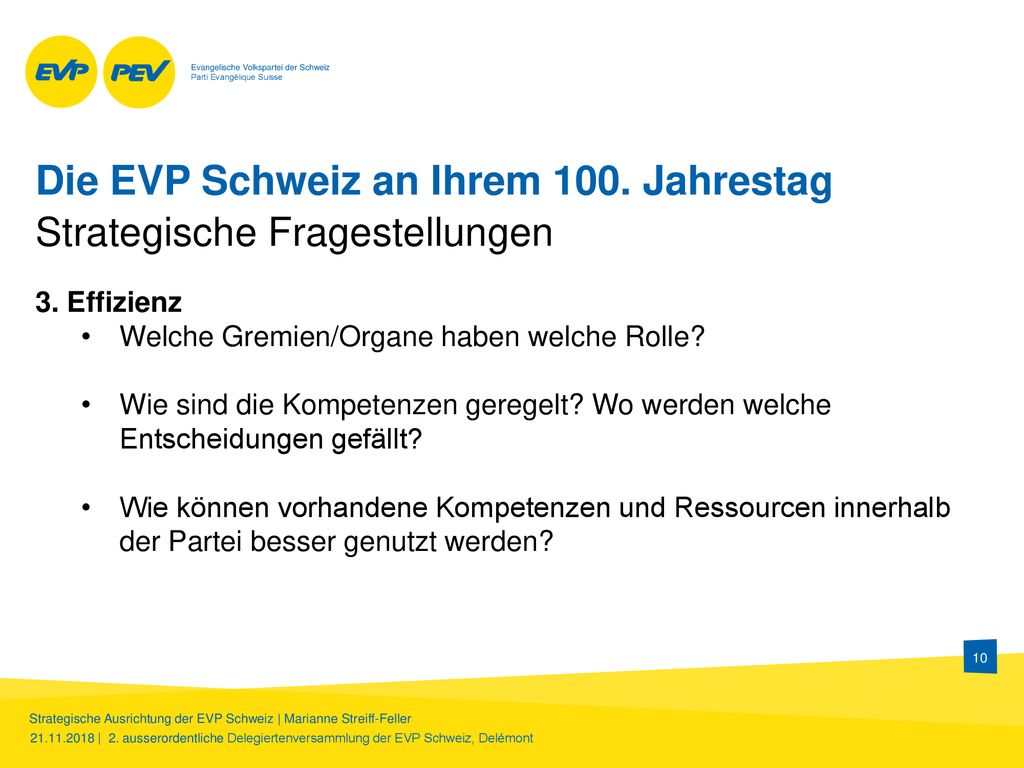 EVP PEV Evangelische Volkspartei der Schweiz
Parti Evangélique Suisse

Die EVP Schweiz an Ihrem 100. Jahrestag
Strategische Fragestellungen

3. Effizienz
• Welche Gremien/Organe haben welche Rolle?

• Wie sind die Kompetenzen geregelt? Wo werden welche Entscheidungen gefällt?

• Wie können vorhandene Kompetenzen und Ressourcen innerhalb der Partei besser genutzt werden?

10

Strategische Ausrichtung der EVP Schweiz | Marianne Streiff-Feller
21.11.2018 | 2. ausserordentliche Delegiertenversammlung der EVP Schweiz, Delémont